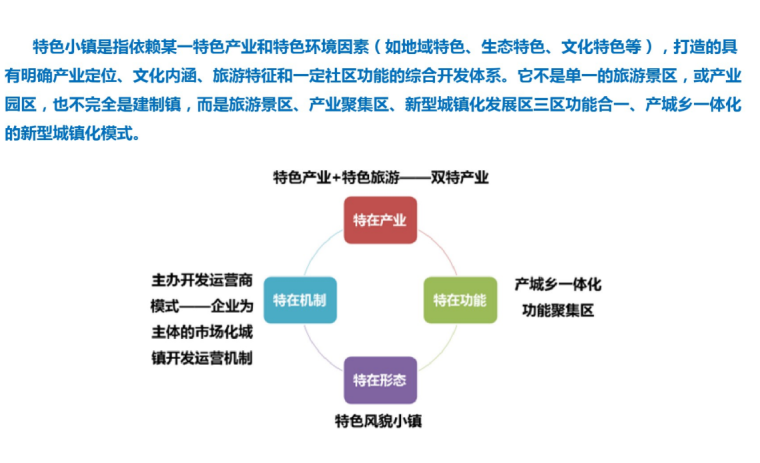 特色小镇是指依赖某一特色产业和特色环境因素（如地域特色、生态特色、文化特色等），打造的具有明确产业定位、文化内涵、旅游特征和一定社区功能的综合开发体系。它不是单一的旅游景区，或产业园区，也不完全是建制镇，而是旅游景区、产业聚集区、新型城镇化发展区三区功能合一、产城乡一体化的新型城镇化模式。

特色产业+特色旅游——双特产业

特在产业

主办开发运营商模式——企业为主体的市场化城镇开发运营机制

特在机制

特在功能

产城乡一体化功能聚集区

特在形态

特色风貌小镇